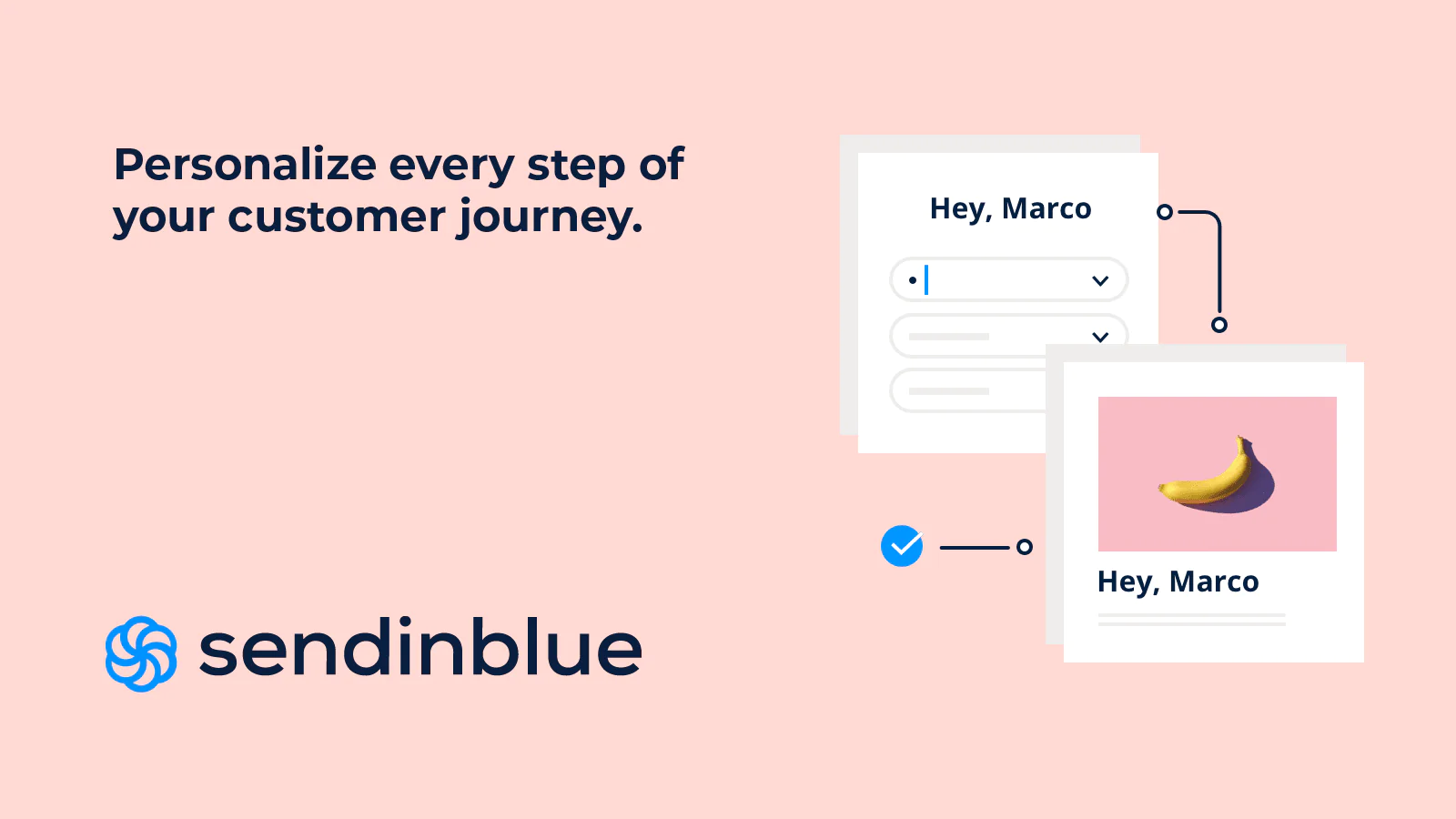 Personalize every step of your customer journey.

sendinblue

Hey, Marco

Hey, Marco